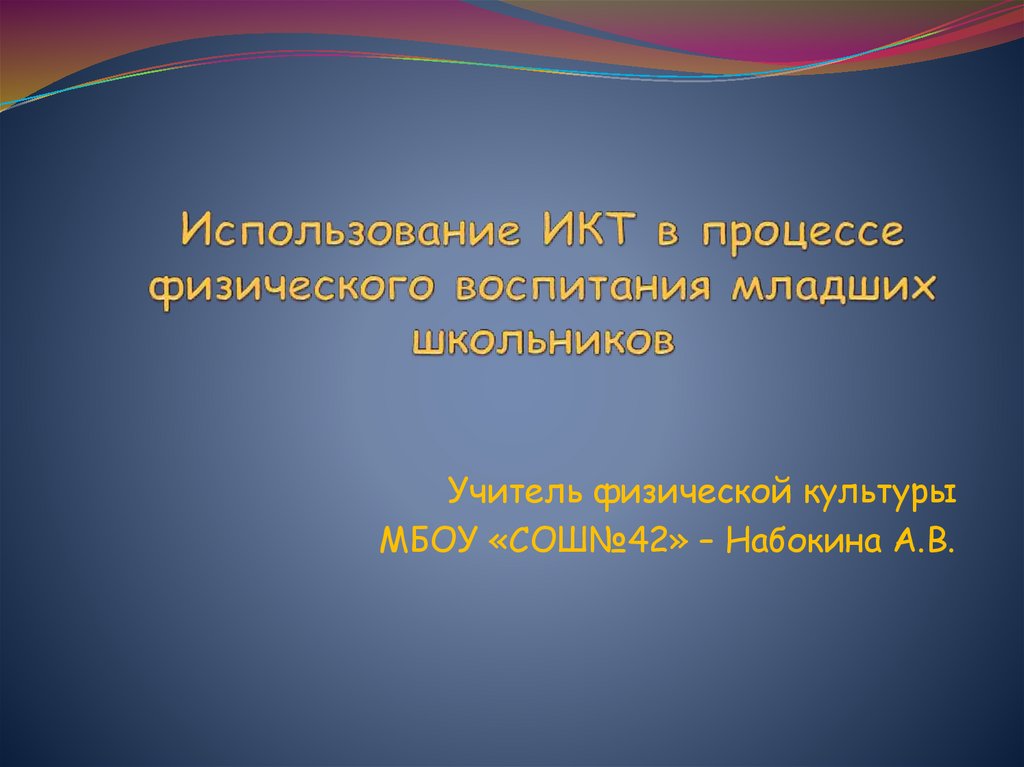 Использование ИКТ в процессе физического воспитания младших школьников

Учитель физической культуры
МБОУ «СОШ№42» – Набокина А.В.